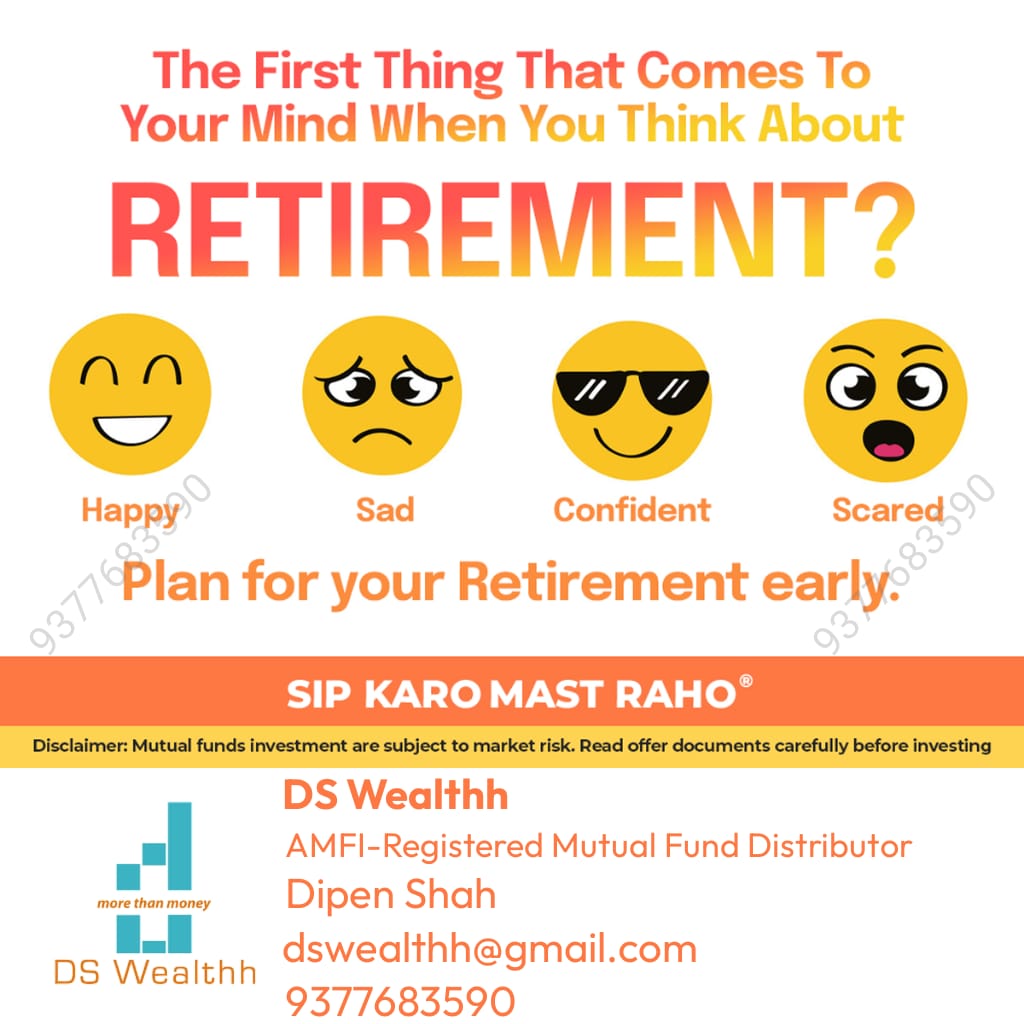 The First Thing That Comes To Your Mind When You Think About

RETIREMENT?

Happy Sad Confident Scared

9377683590 9377683590

Plan for your Retirement early.

SIP KARO MAST RAHO®

Disclaimer: Mutual funds investment are subject to market risk. Read offer documents carefully before investing

more than money

DS Wealthh

DS Wealthh

AMFI-Registered Mutual Fund Distributor

Dipen Shah

dswealthh@gmail.com

9377683590